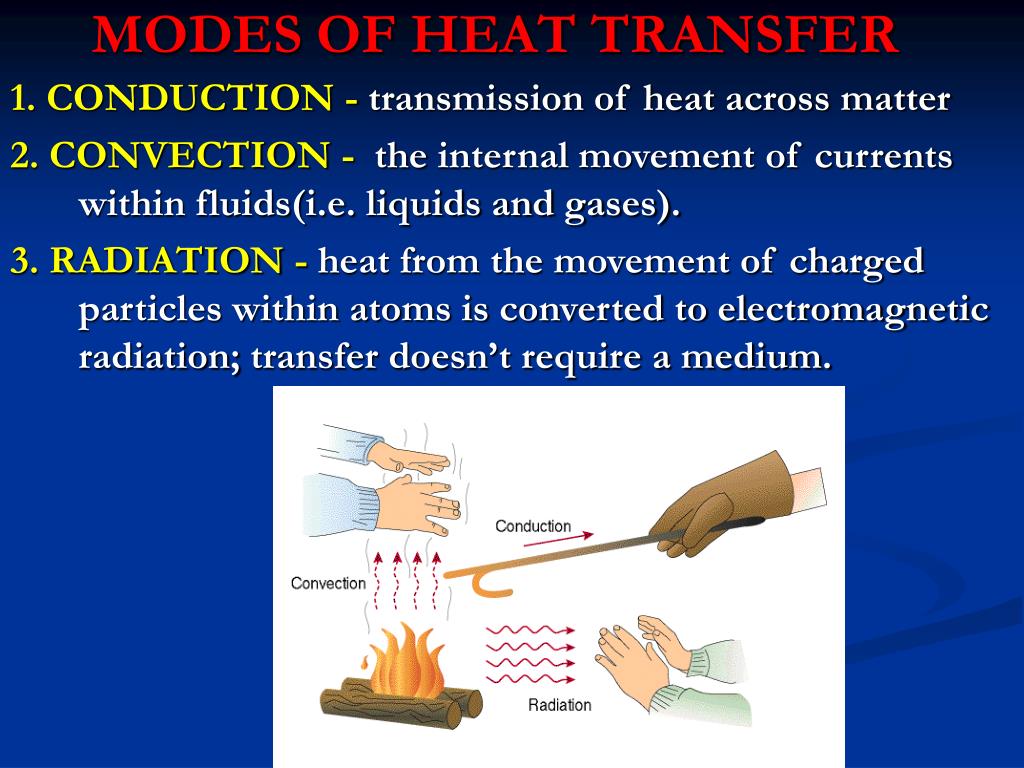 MODES OF HEAT TRANSFER

1. CONDUCTION - transmission of heat across matter

2. CONVECTION - the internal movement of currents within fluids(i.e. liquids and gases).

3. RADIATION - heat from the movement of charged particles within atoms is converted to electromagnetic radiation; transfer doesn't require a medium.

Conduction

Convection

Radiation